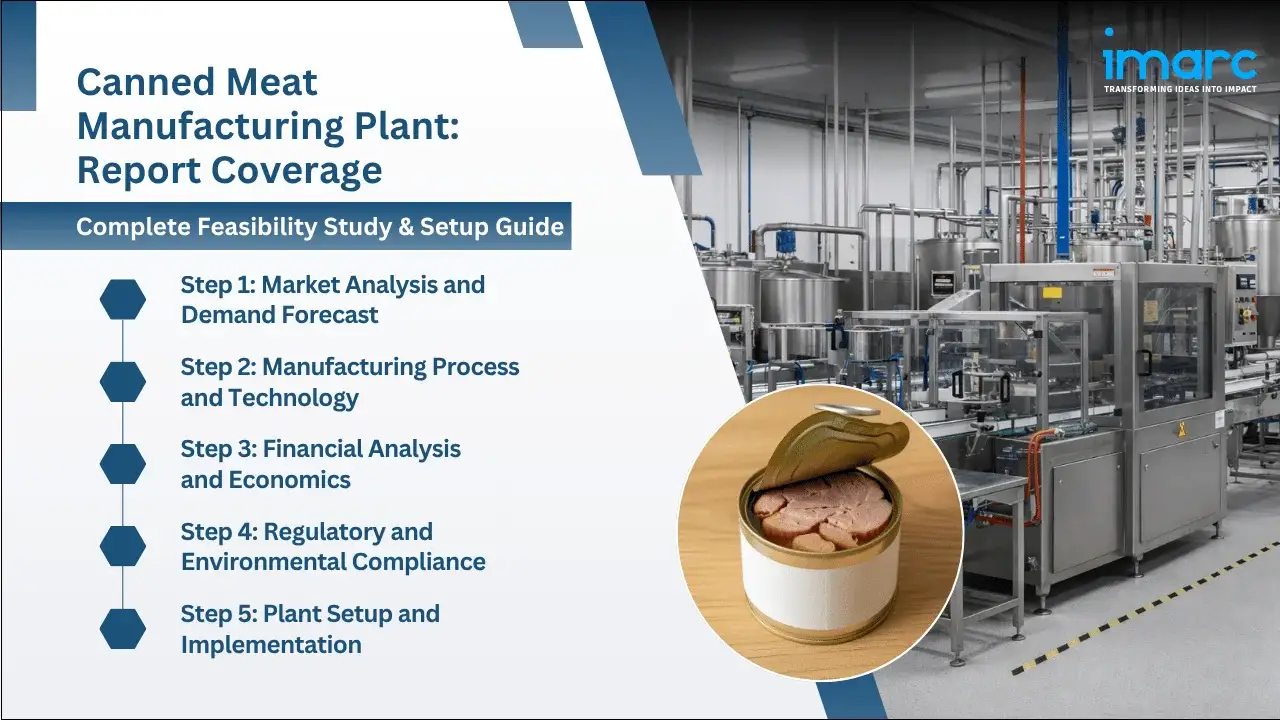 Canned Meat Manufacturing Plant: Report Coverage

Complete Feasibility Study & Setup Guide

Step 1: Market Analysis and Demand Forecast

Step 2: Manufacturing Process and Technology

Step 3: Financial Analysis and Economics

Step 4: Regulatory and Environmental Compliance

Step 5: Plant Setup and Implementation

imarc
TRANSFORMING IDEAS INTO IMPACT